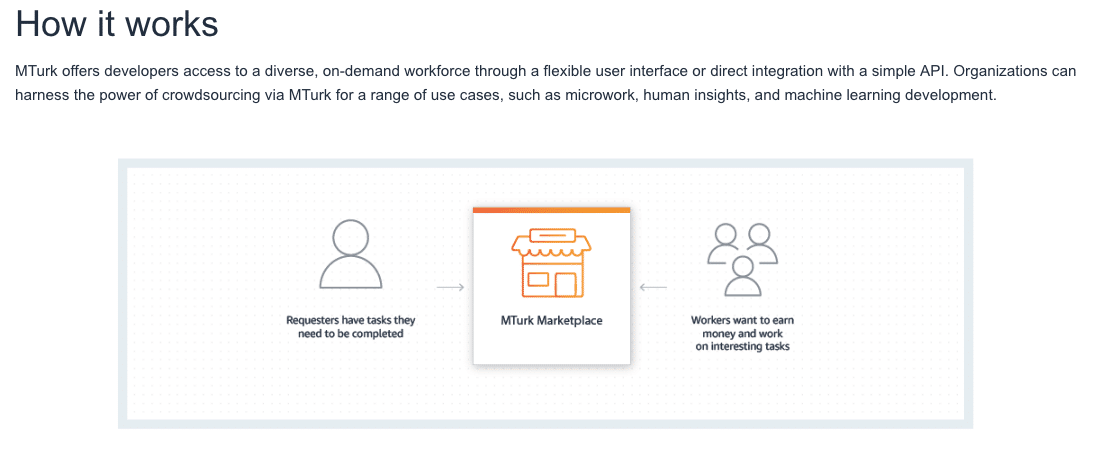 How it works

MTurk offers developers access to a diverse, on-demand workforce through a flexible user interface or direct integration with a simple API. Organizations can harness the power of crowdsourcing via MTurk for a range of use cases, such as microwork, human insights, and machine learning development.

Requesters have tasks they need to be completed

MTurk Marketplace

Workers want to earn money and work on interesting tasks